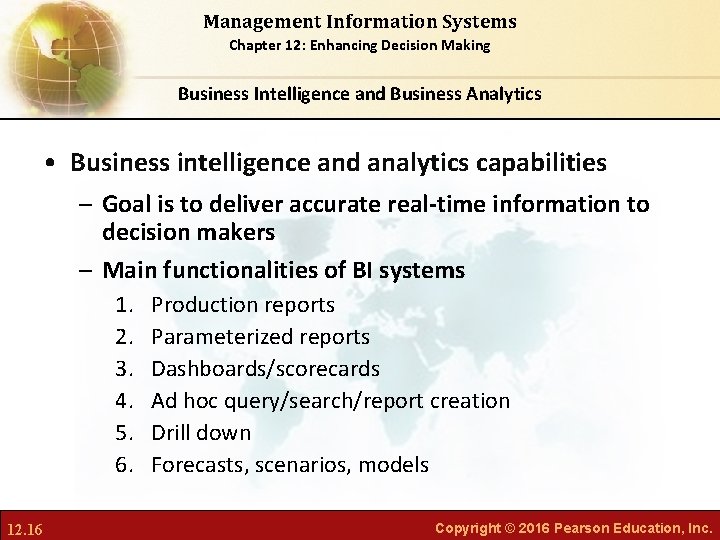 Management Information Systems
Chapter 12: Enhancing Decision Making

Business Intelligence and Business Analytics

• Business intelligence and analytics capabilities
– Goal is to deliver accurate real-time information to decision makers
– Main functionalities of BI systems
1. Production reports
2. Parameterized reports
3. Dashboards/scorecards
4. Ad hoc query/search/report creation
5. Drill down
6. Forecasts, scenarios, models

12.16

Copyright © 2016 Pearson Education, Inc.